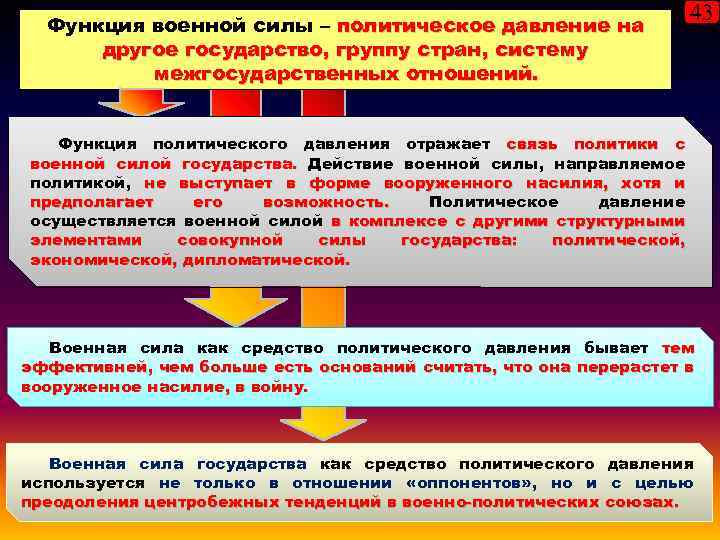 43

Функция военной силы – политическое давление на другое государство, группу стран, систему межгосударственных отношений.

Функция политического давления отражает связь политики с военной силой государства. Действие военной силы, направляемое политикой, не выступает в форме вооруженного насилия, хотя и предполагает его возможность. Политическое давление осуществляется военной силой в комплексе с другими структурными элементами совокупной силы государства: политической, экономической, дипломатической.

Военная сила как средство политического давления бывает тем эффективней, чем больше есть оснований считать, что она перерастет в вооруженное насилие, в войну.

Военная сила государства как средство политического давления используется не только в отношении «оппонентов», но и с целью преодоления центробежных тенденций в военно-политических союзах.